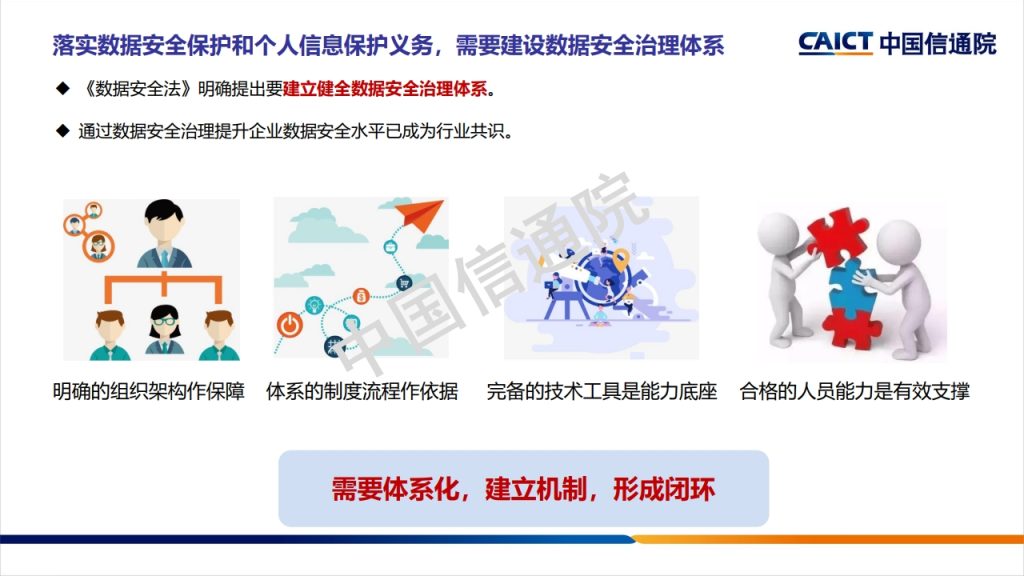 落实数据安全保护和个人信息保护义务，需要建设数据安全治理体系

CAICT 中国信通院

◆ 《数据安全法》明确提出要建立健全数据安全治理体系。

◆ 通过数据安全治理提升企业数据安全水平已成为行业共识。

中国信通院

明确的组织架构作保障

体系的制度流程作依据

完备的技术工具是能力底座

合格的人员能力是有效支撑

需要体系化，建立机制，形成闭环